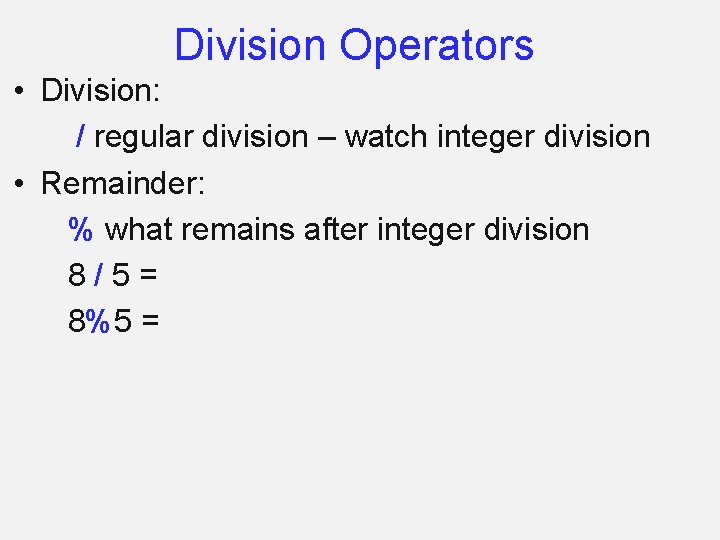 Division Operators

• Division:

/ regular division – watch integer division

• Remainder:

% what remains after integer division

8 / 5 =

8%5 =